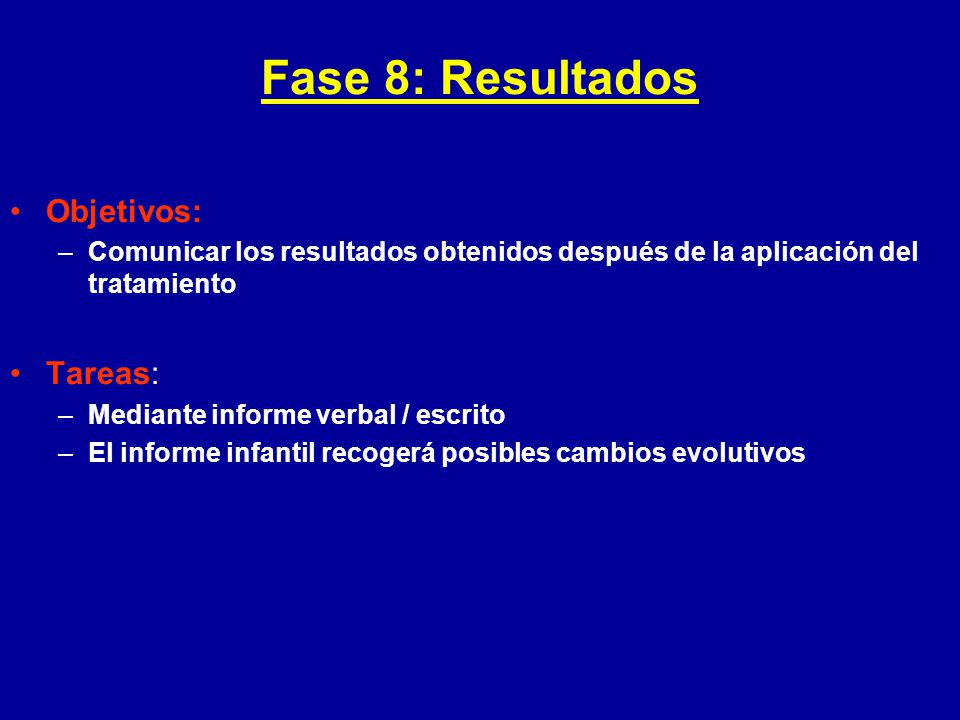 Fase 8: Resultados

• Objetivos:
– Comunicar los resultados obtenidos después de la aplicación del tratamiento

• Tareas:
– Mediante informe verbal / escrito
– El informe infantil recogerá posibles cambios evolutivos